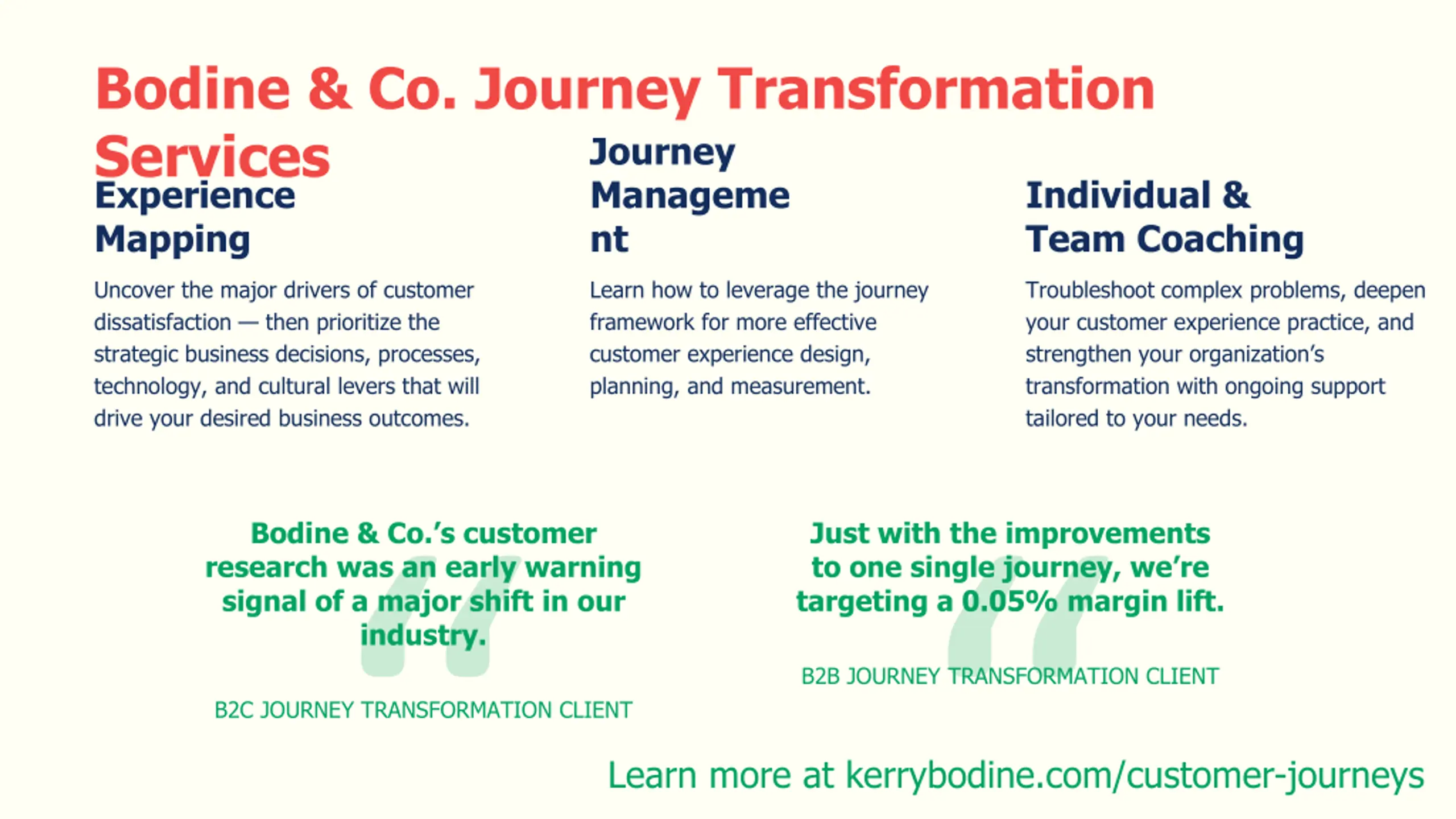 Bodine & Co. Journey Transformation Services

Experience Mapping

Uncover the major drivers of customer dissatisfaction — then prioritize the strategic business decisions, processes, technology, and cultural levers that will drive your desired business outcomes.

Journey Manageme nt

Learn how to leverage the journey framework for more effective customer experience design, planning, and measurement.

Individual & Team Coaching

Troubleshoot complex problems, deepen your customer experience practice, and strengthen your organization's transformation with ongoing support tailored to your needs.

Bodine & Co.'s customer research was an early warning signal of a major shift in our industry.

B2C JOURNEY TRANSFORMATION CLIENT

Just with the improvements to one single journey, we're targeting a 0.05% margin lift.

B2B JOURNEY TRANSFORMATION CLIENT

Learn more at kerrybodine.com/customer-journeys